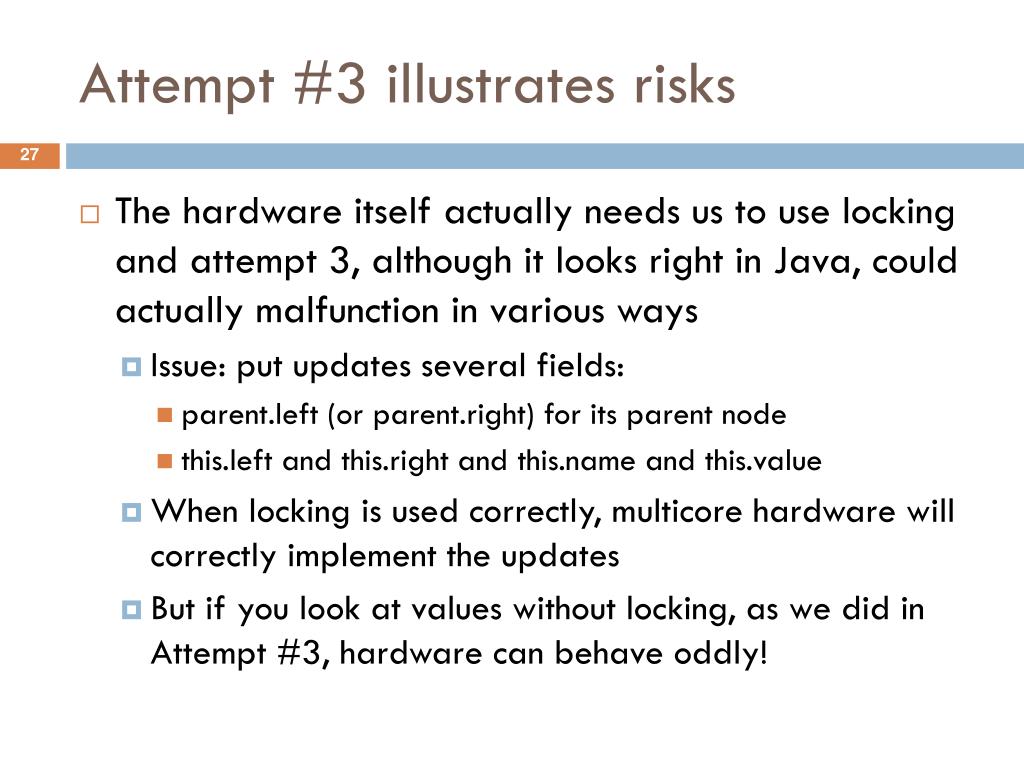 Attempt #3 illustrates risks

27

The hardware itself actually needs us to use locking and attempt 3, although it looks right in Java, could actually malfunction in various ways

Issue: put updates several fields:

parent.left (or parent.right) for its parent node

this.left and this.right and this.name and this.value

When locking is used correctly, multicore hardware will correctly implement the updates

But if you look at values without locking, as we did in Attempt #3, hardware can behave oddly!